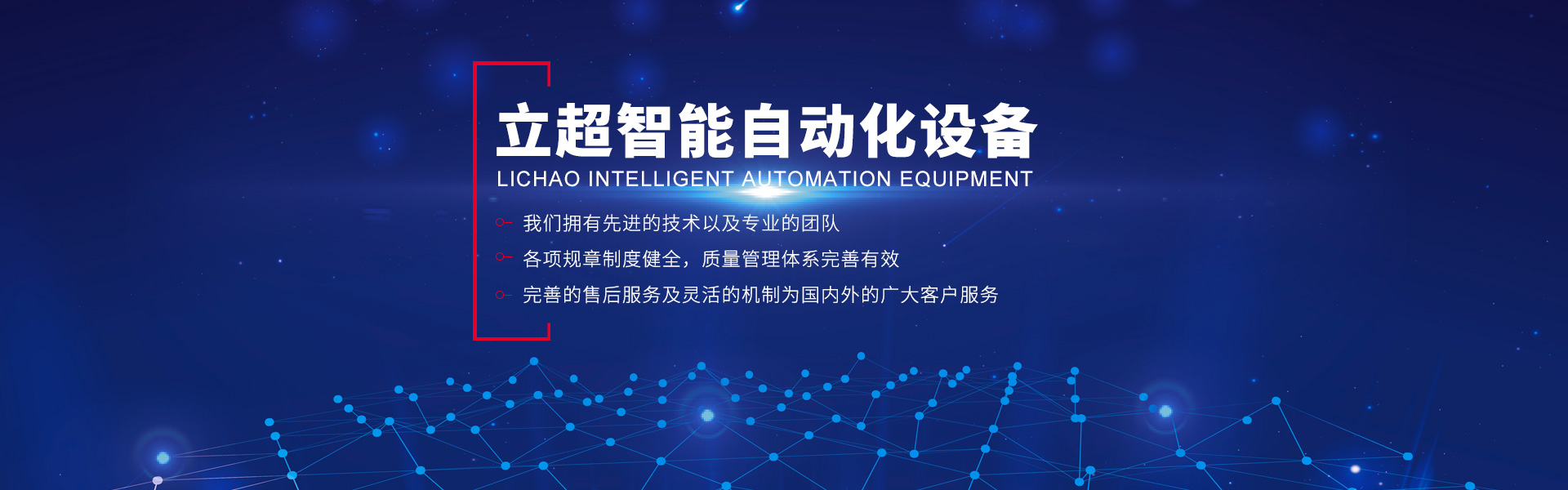 立超智能自动化设备
LICHAO INTELLIGENT AUTOMATION EQUIPMENT

我们拥有先进的技术以及专业的团队

各项规章制度健全，质量管理体系完善有效

完善的售后服务及灵活的机制为国内外的广大客户服务